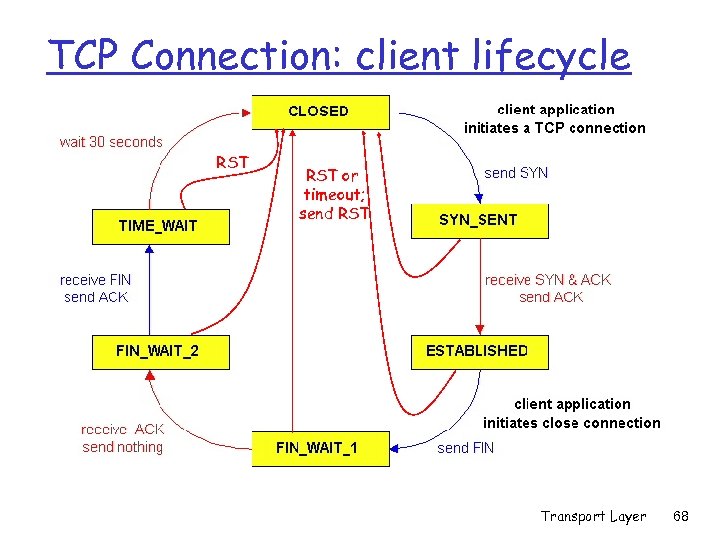 TCP Connection: client lifecycle

CLOSED

client application initiates a TCP connection

wait 30 seconds

RST

RST or timeout; send RST

send SYN

TIME_WAIT

SYN_SENT

receive FIN send ACK

receive SYN & ACK send ACK

FIN_WAIT_2

ESTABLISHED

client application initiates close connection

receive ACK send nothing

FIN_WAIT_1

send FIN

Transport Layer 68